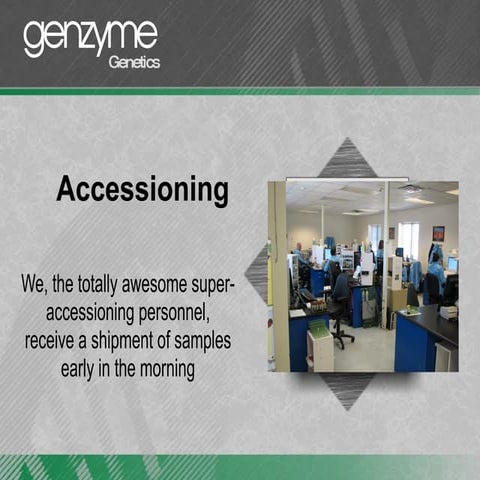 genzyme
Genetics

Accessioning

We, the totally awesome super-accessioning personnel, receive a shipment of samples early in the morning